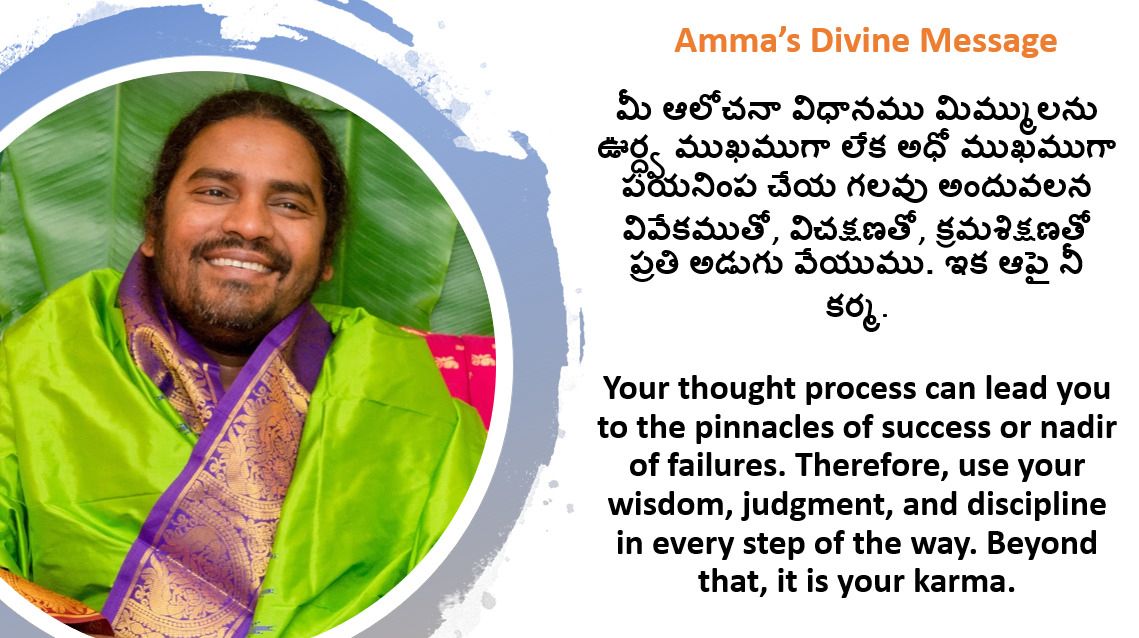 Amma's Divine Message

మీ ఆలోచనా విధానము మిమ్ములను ఊర్ధ్వ ముఖముగా లేక అధో ముఖముగా పయనింప చేయ గలవు అందువలన వివేకముతో, విచక్షణతో, క్రమశిక్షణతో ప్రతి అడుగు వేయుము. ఇక ఆపై నీ కర్మ.

Your thought process can lead you to the pinnacles of success or nadir of failures. Therefore, use your wisdom, judgment, and discipline in every step of the way. Beyond that, it is your karma.